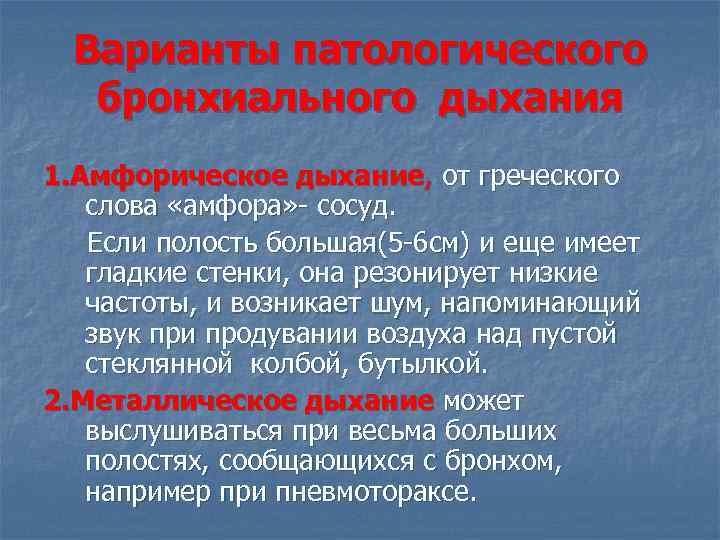 Варианты патологического бронхиального дыхания

1.Амфорическое дыхание, от греческого слова «амфора»- сосуд.

Если полость большая(5-6см) и еще имеет гладкие стенки, она резонирует низкие частоты, и возникает шум, напоминающий звук при продувании воздуха над пустой стеклянной колбой, бутылкой.

2.Металлическое дыхание может выслушиваться при весьма больших полостях, сообщающихся с бронхом, например при пневмотораксе.